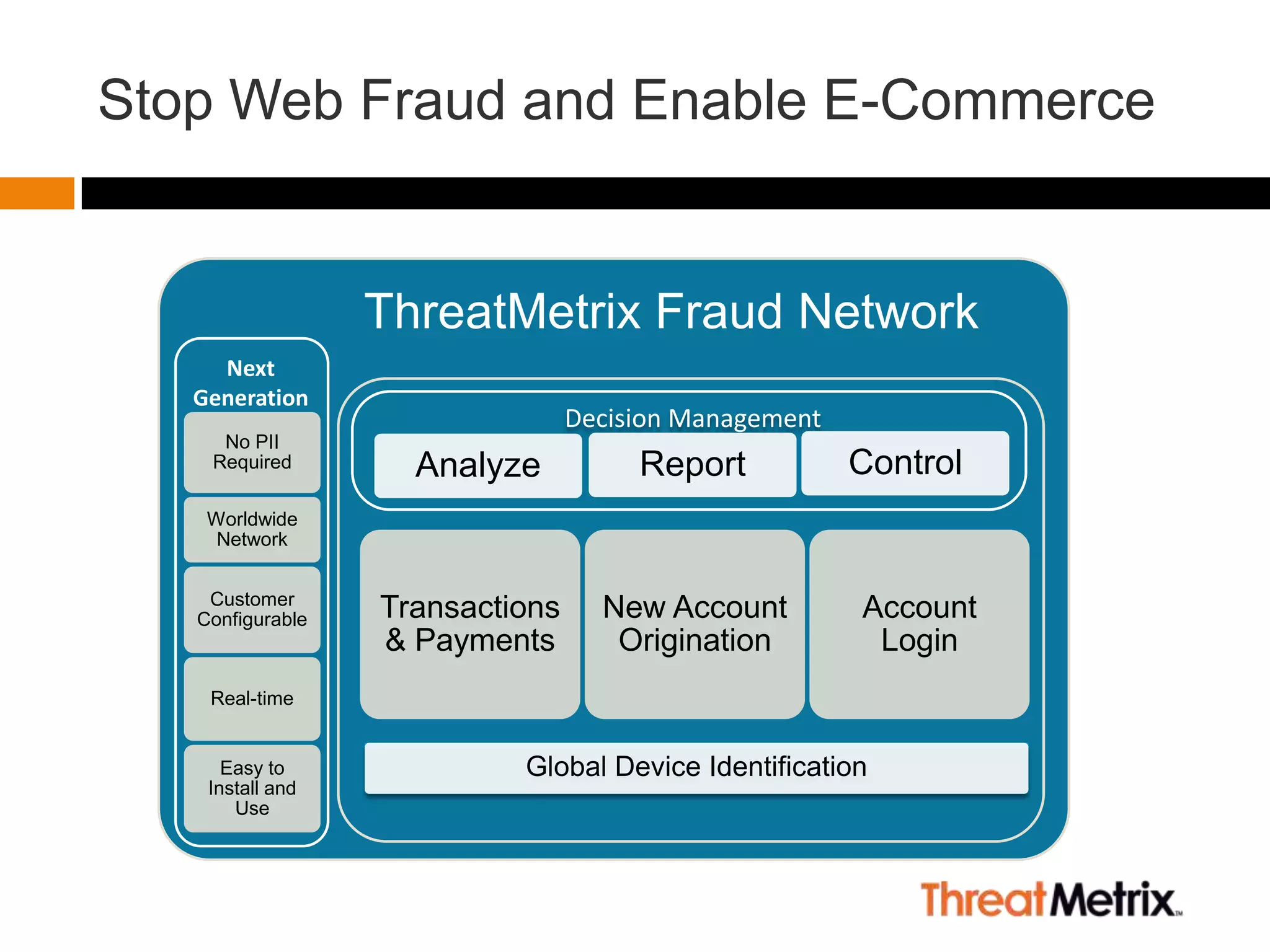 Stop Web Fraud and Enable E-Commerce

ThreatMetrix Fraud Network

Next Generation

No PII Required

Worldwide Network

Customer Configurable

Real-time

Easy to Install and Use

Decision Management

Analyze

Report

Control

Transactions & Payments

New Account Origination

Account Login

Global Device Identification

ThreatMetrix™